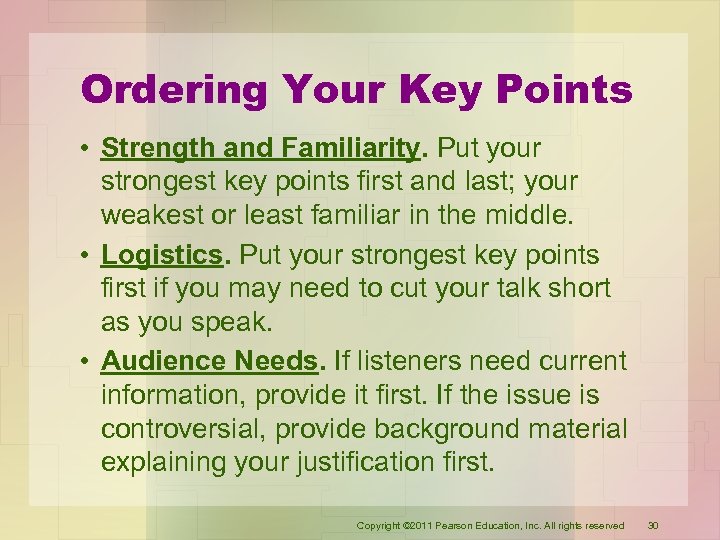 Ordering Your Key Points

• Strength and Familiarity. Put your strongest key points first and last; your weakest or least familiar in the middle.

• Logistics. Put your strongest key points first if you may need to cut your talk short as you speak.

• Audience Needs. If listeners need current information, provide it first. If the issue is controversial, provide background material explaining your justification first.

Copyright ©2011 Pearson Education, Inc. All rights reserved 30